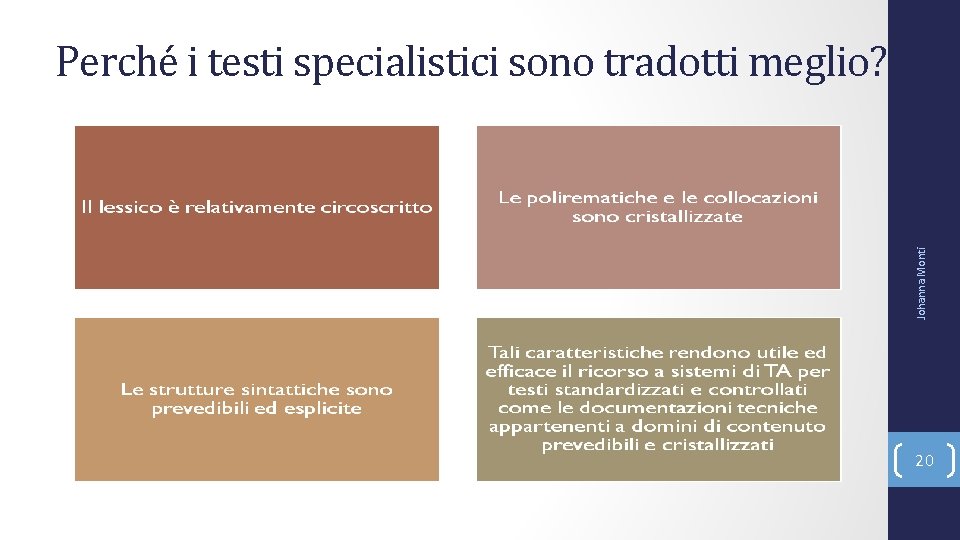 Perché i testi specialistici sono tradotti meglio?

Il lessico è relativamente circoscritto

Le polirematiche e le collocazioni sono cristallizzate

Le strutture sintattiche sono prevedibili ed esplicite

Tali caratteristiche rendono utile ed efficace il ricorso a sistemi di TA per testi standardizzati e controllati come le documentazioni tecniche appartenenti a domini di contenuto prevedibili e cristallizzati

Johanna Monti

20